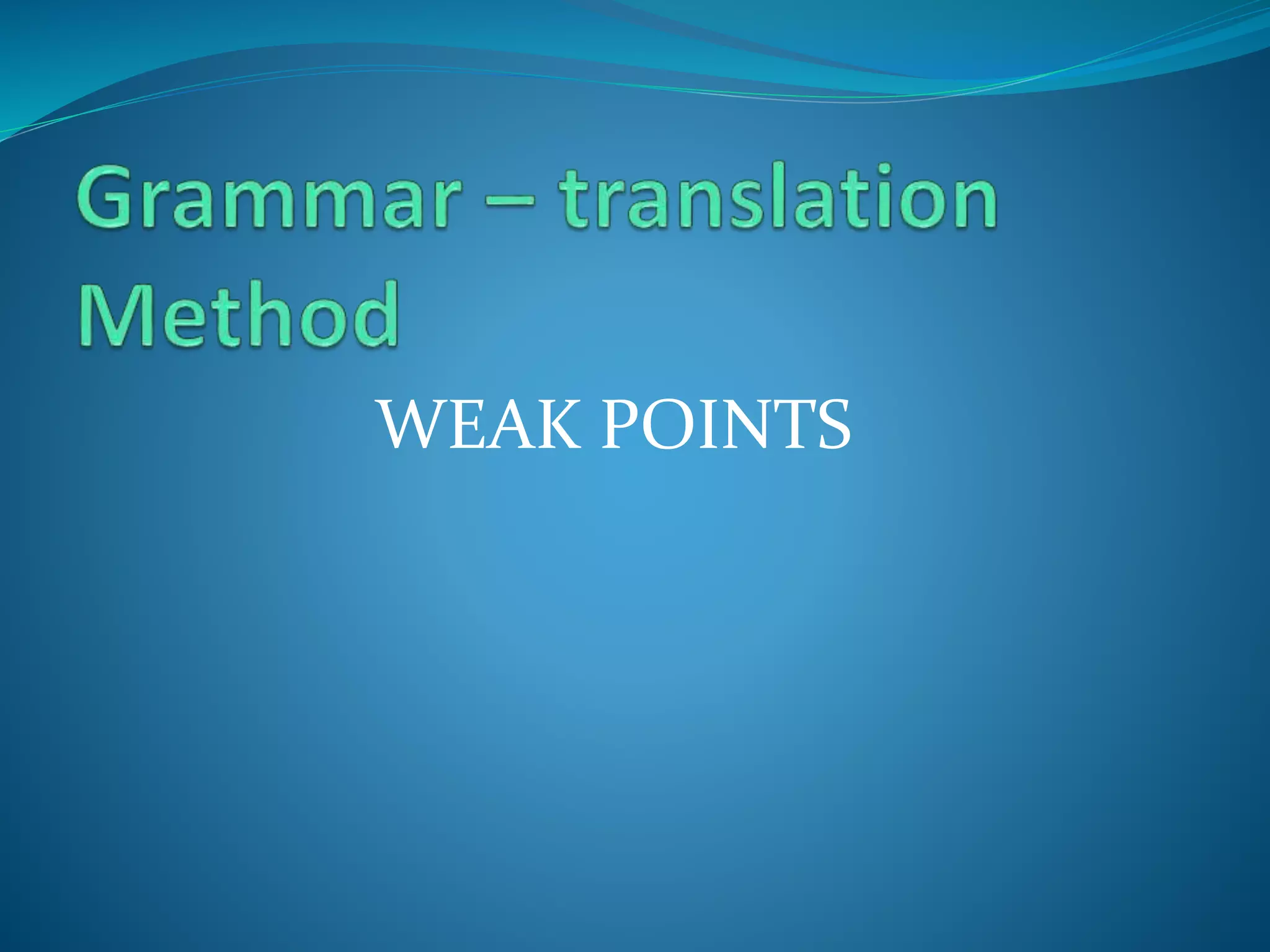 Grammar – translation Method

WEAK POINTS